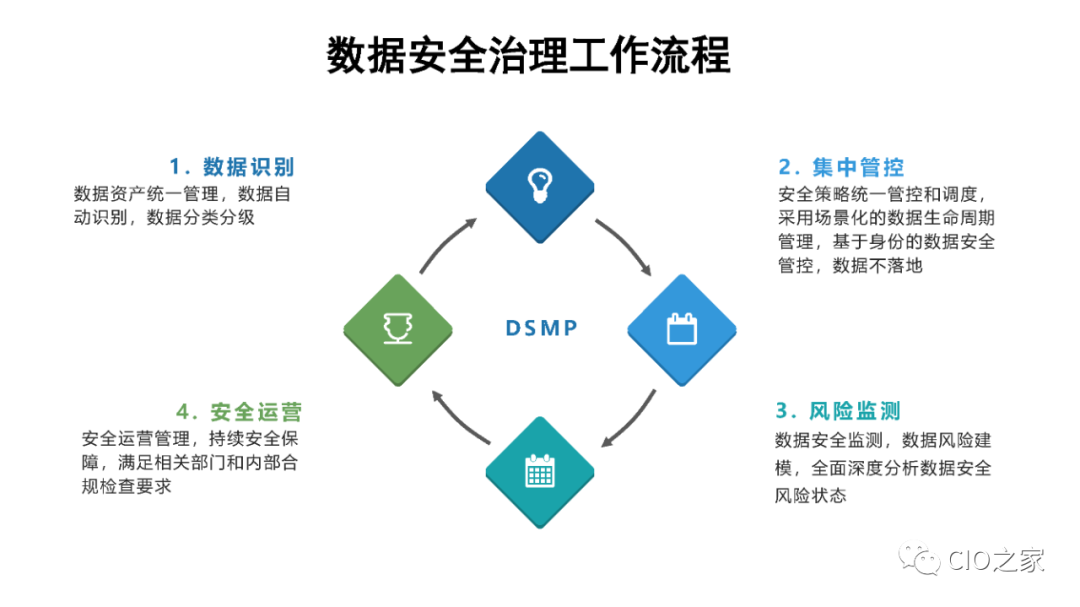 数据安全治理工作流程

1. 数据识别
数据资产统一管理，数据自动识别，数据分类分级

2. 集中管控
安全策略统一管控和调度，采用场景化的数据生命周期管理，基于身份的数据安全管控，数据不落地

DSMP

4. 安全运营
安全运营管理，持续安全保障，满足相关部门和内部合规检查要求

3. 风险监测
数据安全监测，数据风险建模，全面深度分析数据安全风险状态

CIO之家